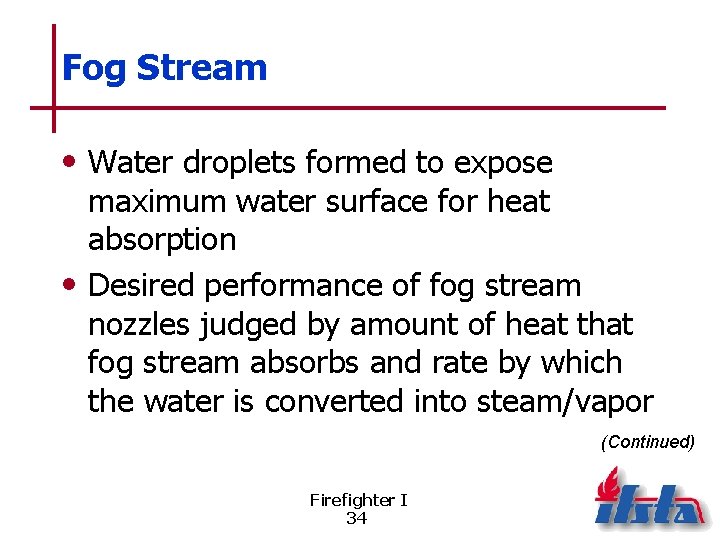 Fog Stream

• Water droplets formed to expose maximum water surface for heat absorption

• Desired performance of fog stream nozzles judged by amount of heat that fog stream absorbs and rate by which the water is converted into steam/vapor

(Continued)

Firefighter I
34

ifsta